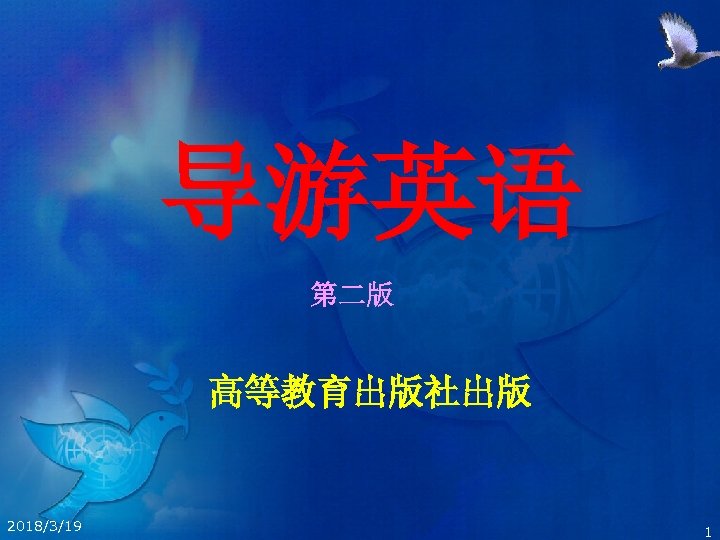 导游英语

第二版

高等教育出版社出版

2018/3/19

1